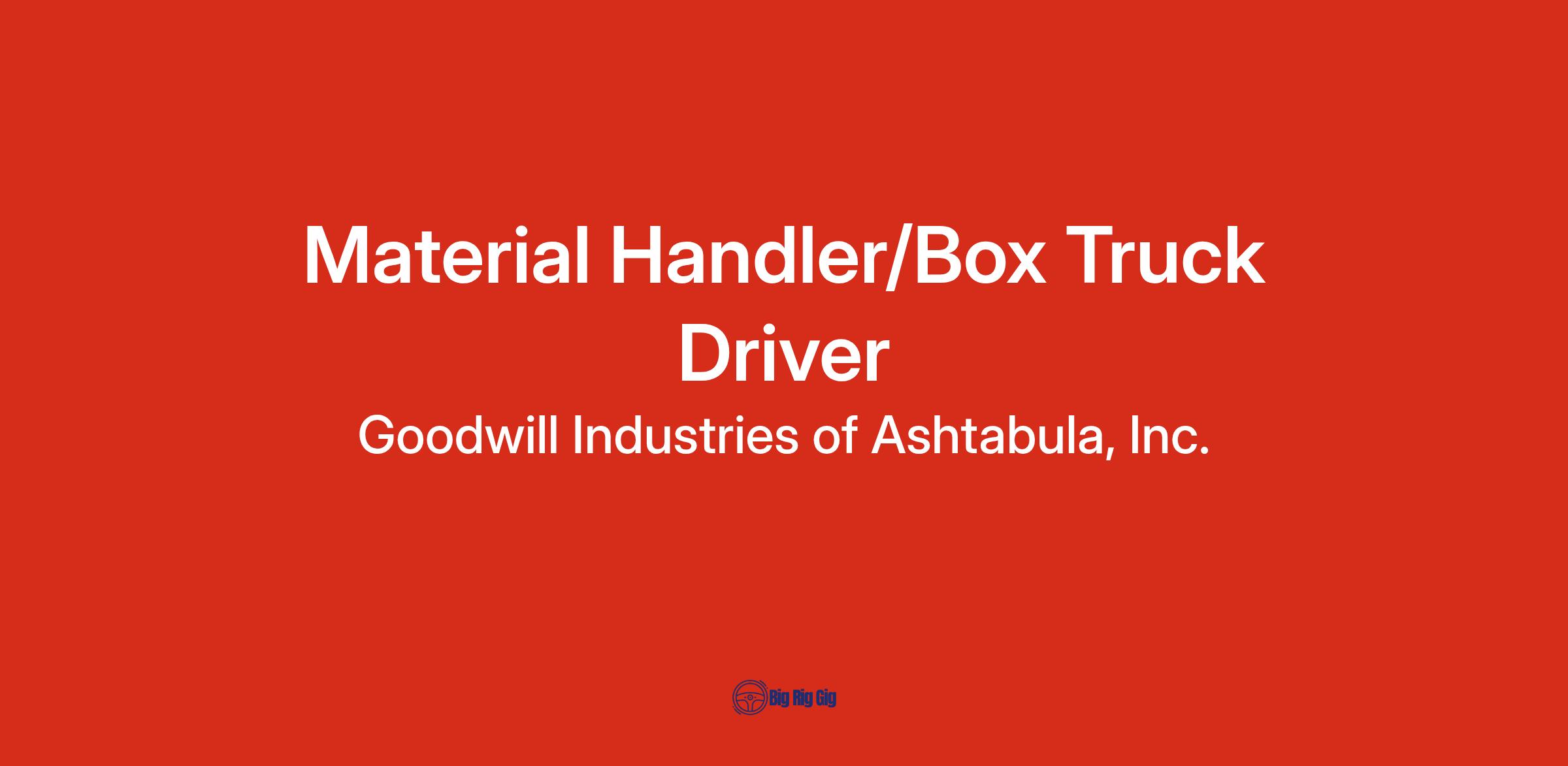 Material Handler/Box Truck Driver

Goodwill Industries of Ashtabula, Inc.

Big Rig Gig